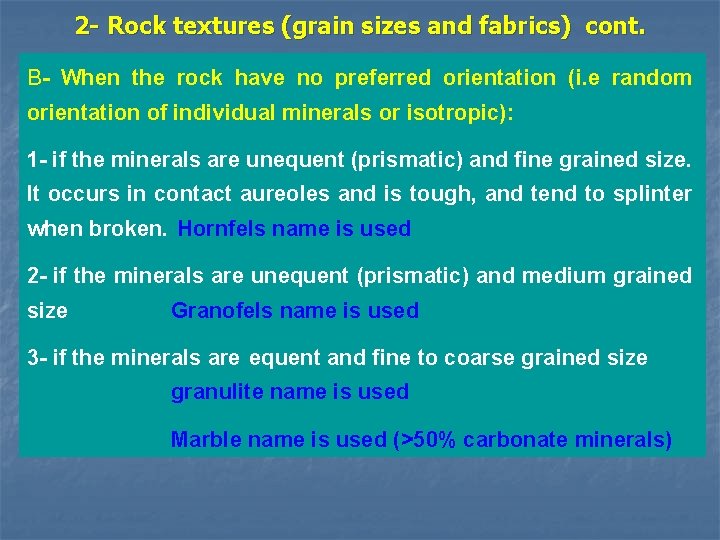 2- Rock textures (grain sizes and fabrics) cont.

B- When the rock have no preferred orientation (i.e random orientation of individual minerals or isotropic):

1- if the minerals are unequent (prismatic) and fine grained size. It occurs in contact aureoles and is tough, and tend to splinter when broken. Hornfels name is used

2- if the minerals are unequent (prismatic) and medium grained size Granofels name is used

3- if the minerals are equent and fine to coarse grained size granulite name is used

Marble name is used (>50% carbonate minerals)